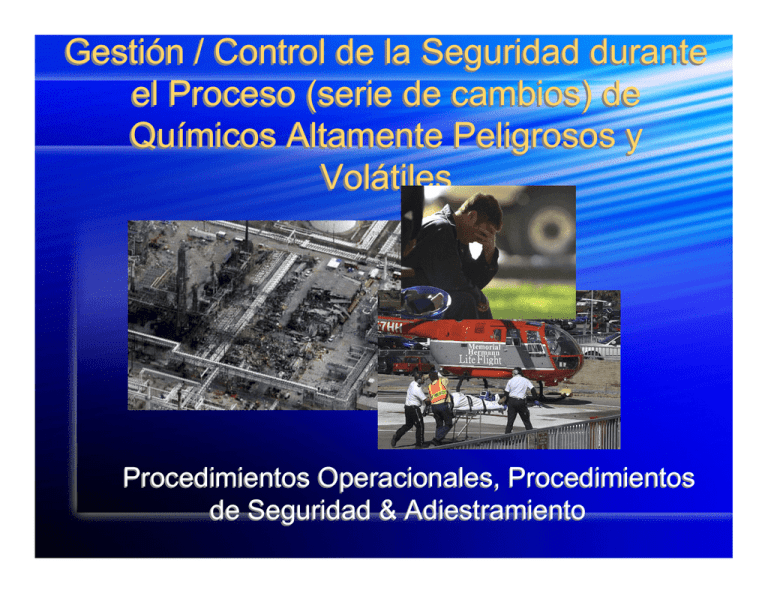 Gestión / Control de la Seguridad durante el Proceso (serie de cambios) de Químicos Altamente Peligrosos y Volátiles

Memorial Hermann Life Flight

Procedimientos Operacionales, Procedimientos de Seguridad & Adiestramiento